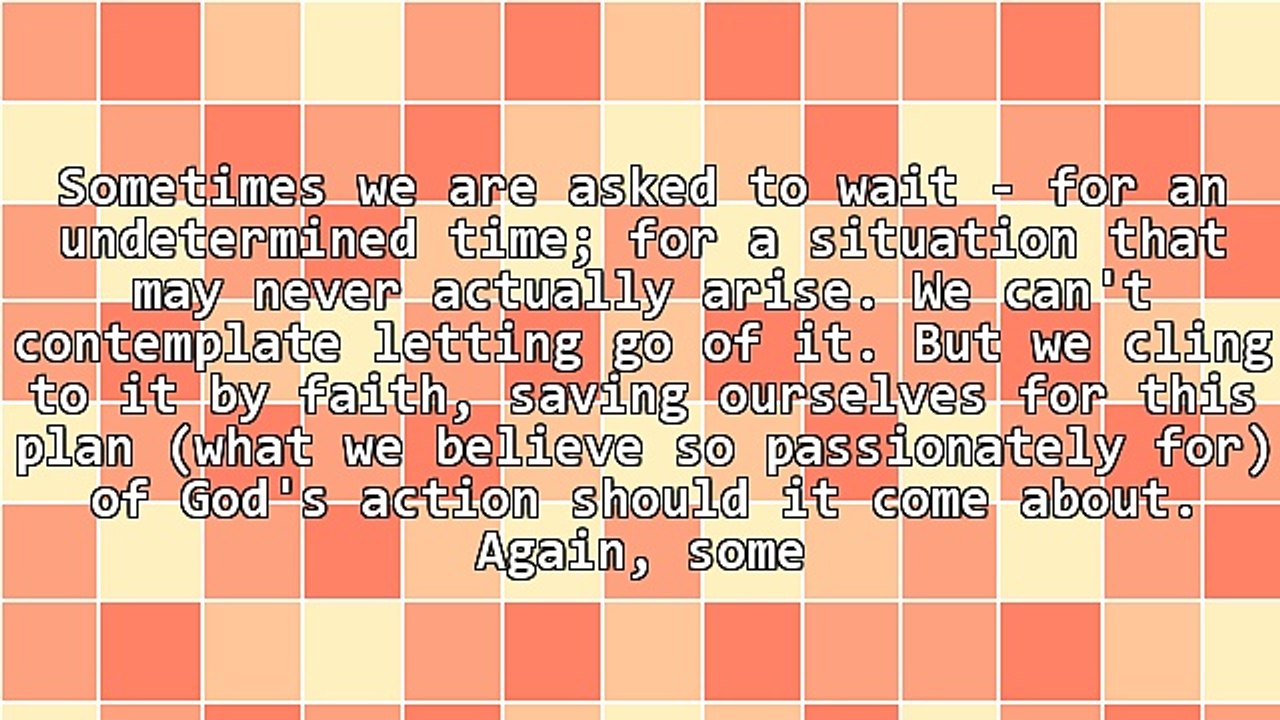 Sometimes we are asked to wait - for an undetermined time; for a situation that may never actually arise. We can't contemplate letting go of it. But we cling to it by faith, saving ourselves for this plan (what we believe so passionately for) of God's action should it come about. Again, some